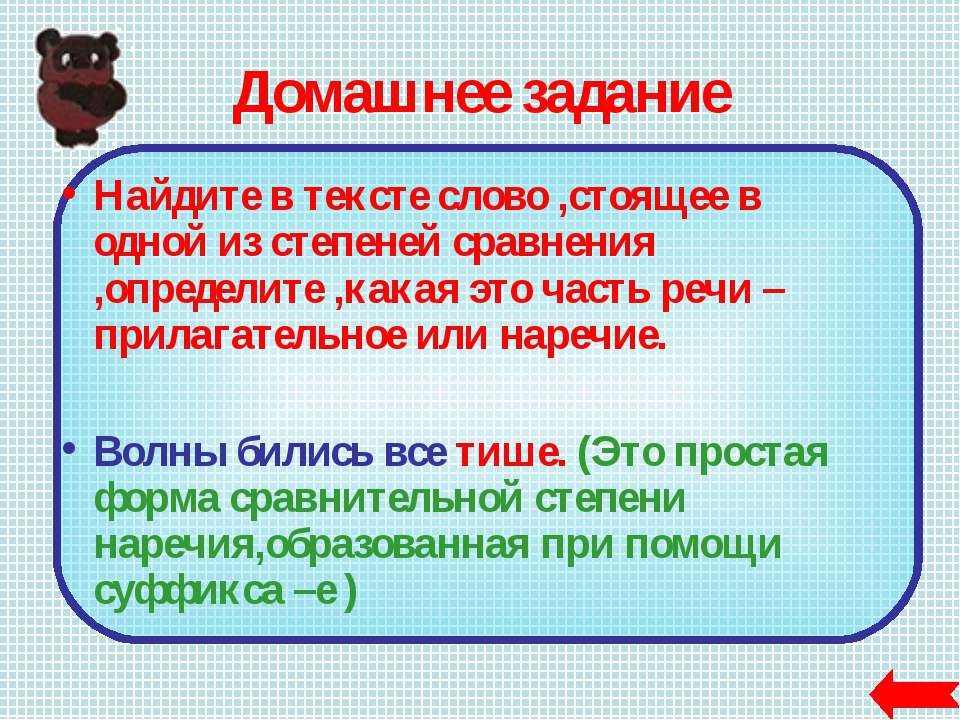 Домашнее задание

• Найдите в тексте слово ,стоящее в одной из степеней сравнения ,определите ,какая это часть речи – прилагательное или наречие.

• Волны бились все тише. (Это простая форма сравнительной степени наречия,образованная при помощи суффикса –е )